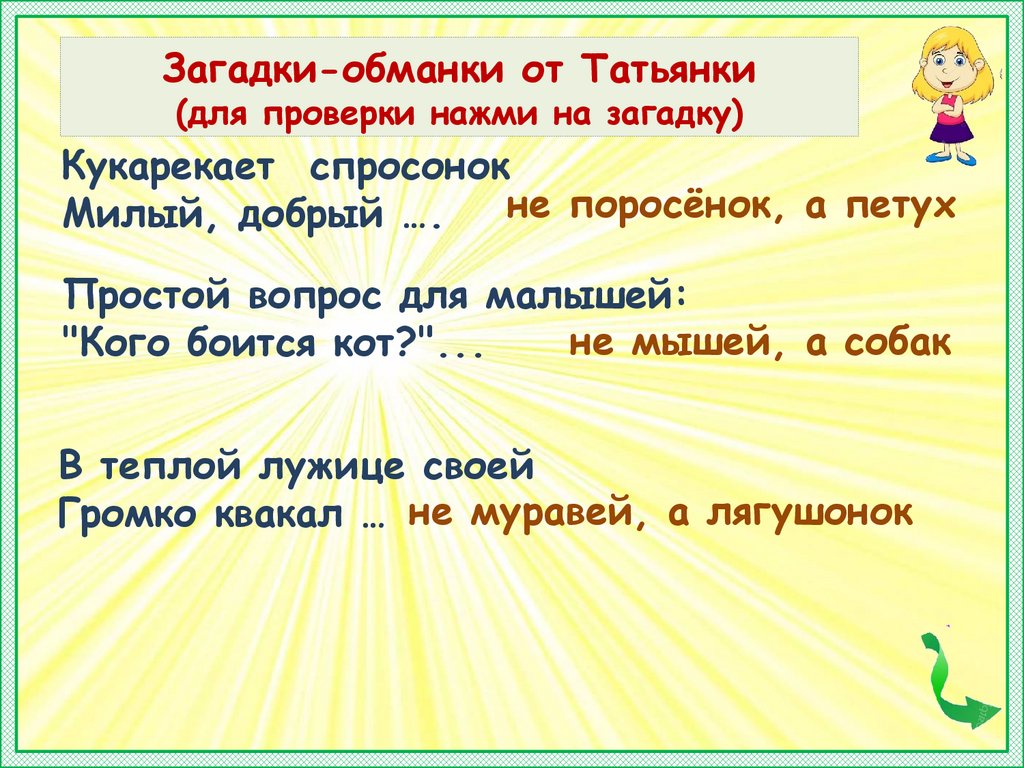 Загадки-обманки от Татьянки
(для проверки нажми на загадку)

Кукарекает спросонок
Милый, добрый …. не поросёнок, а петух

Простой вопрос для малышей:
"Кого боится кот?"... не мышей, а собак

В теплой лужице своей
Громко квакал … не муравей, а лягушонок